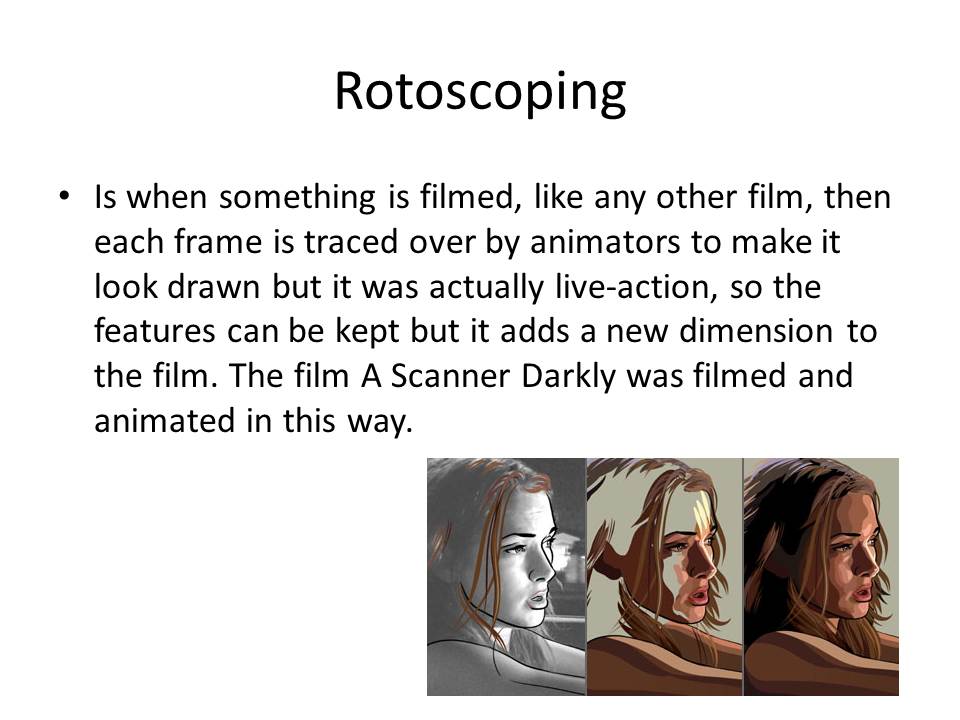 Rotoscoping

• Is when something is filmed, like any other film, then each frame is traced over by animators to make it look drawn but it was actually live-action, so the features can be kept but it adds a new dimension to the film. The film A Scanner Darkly was filmed and animated in this way.